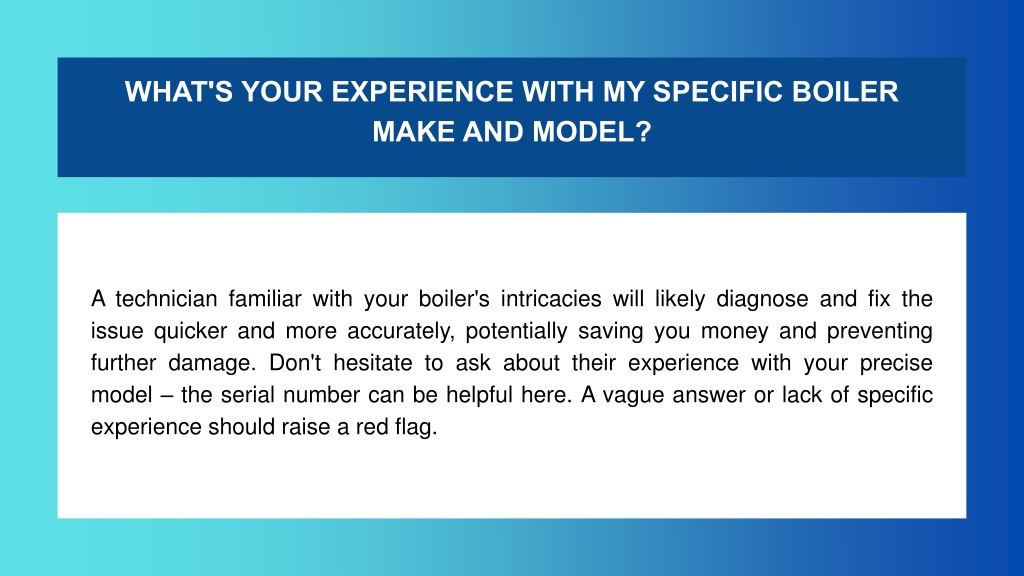 WHAT'S YOUR EXPERIENCE WITH MY SPECIFIC BOILER MAKE AND MODEL?

A technician familiar with your boiler's intricacies will likely diagnose and fix the issue quicker and more accurately, potentially saving you money and preventing further damage. Don't hesitate to ask about their experience with your precise model – the serial number can be helpful here. A vague answer or lack of specific experience should raise a red flag.